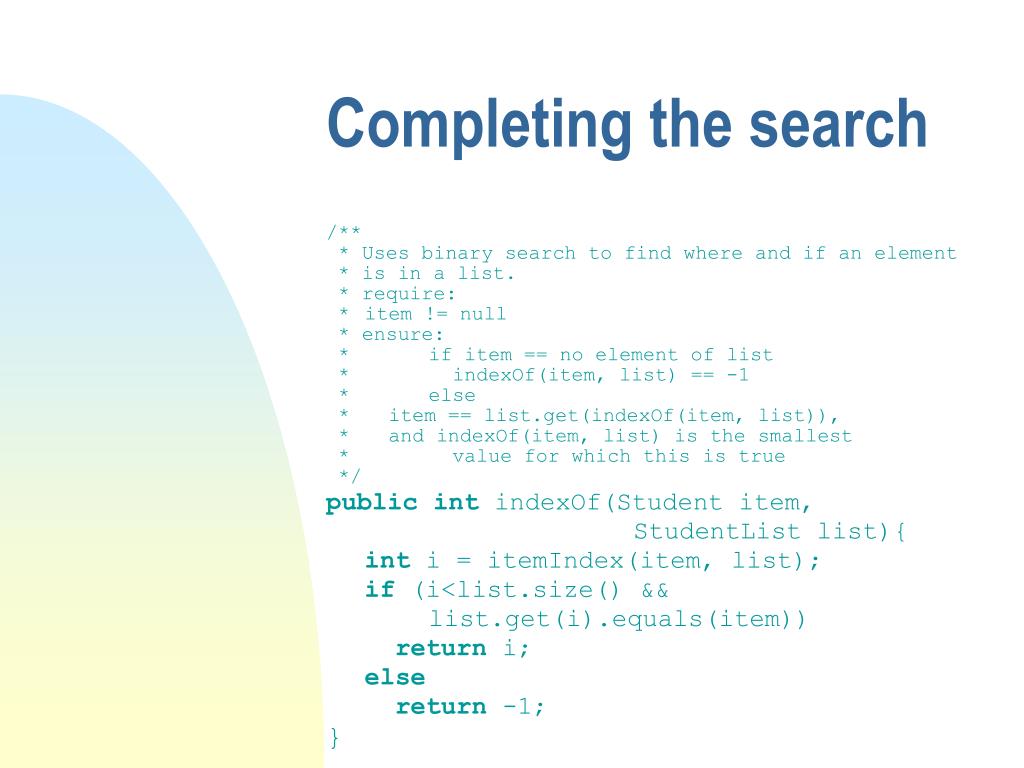 Completing the search

/**
 * Uses binary search to find where and if an element
 * is in a list.
 * require:
 * item != null
 * ensure:
 *       if item == no element of list
 *         indexOf(item, list) == -1
 *       else
 *    item == list.get(indexOf(item, list)),
 *    and indexOf(item, list) is the smallest
 *         value for which this is true
 */
public int indexOf(Student item,
                   StudentList list){
   int i = itemIndex(item, list);
   if (i<list.size() &&
        list.get(i).equals(item))
     return i;
   else
     return -1;
}